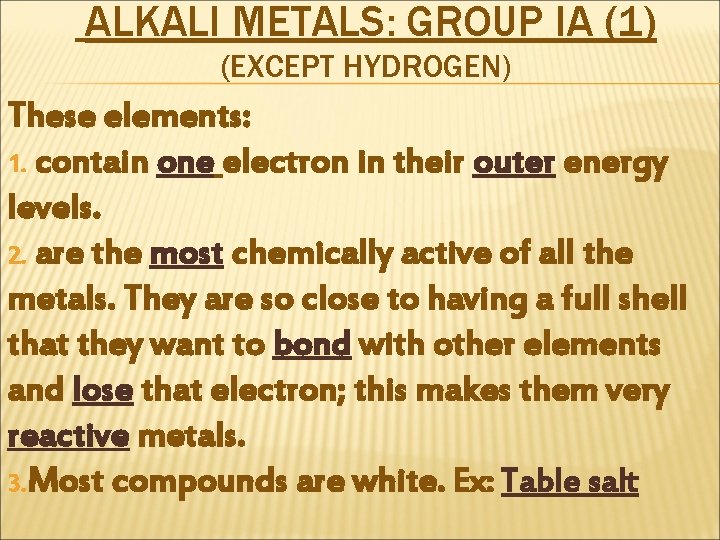 ALKALI METALS: GROUP IA (1)
(EXCEPT HYDROGEN)

These elements:
1. contain one electron in their outer energy levels.
2. are the most chemically active of all the metals. They are so close to having a full shell that they want to bond with other elements and lose that electron; this makes them very reactive metals.
3.Most compounds are white. Ex: Table salt